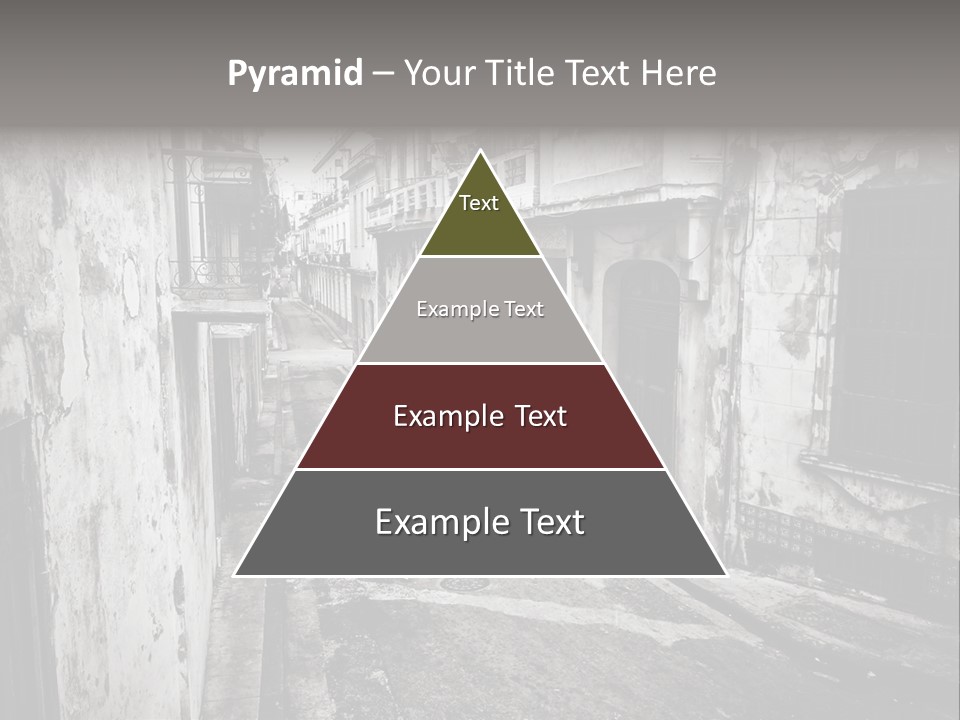 Pyramid – Your Title Text Here

Text

Example Text

Example Text

Example Text